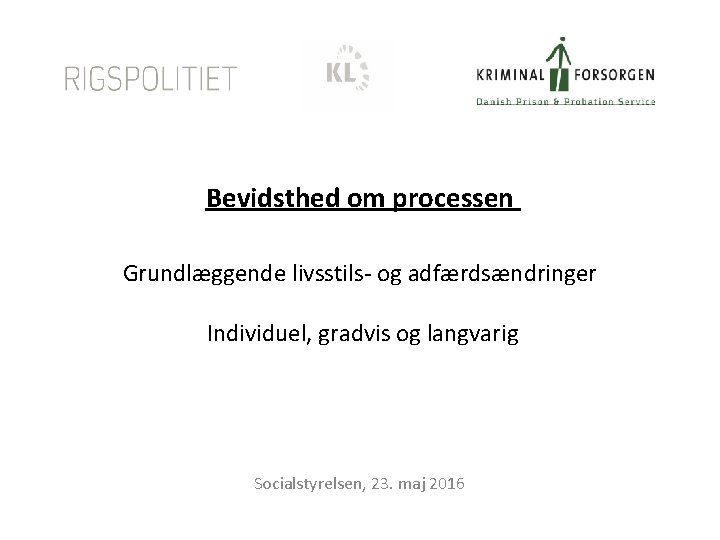 RIGSPOLITIET

KL

KRIMINAL FORSORGEN
Danish Prison & Probation Service

Bevidsthed om processen

Grundlæggende livsstils- og adfærdsændringer

Individuel, gradvis og langvarig

Socialstyrelsen, 23. maj 2016